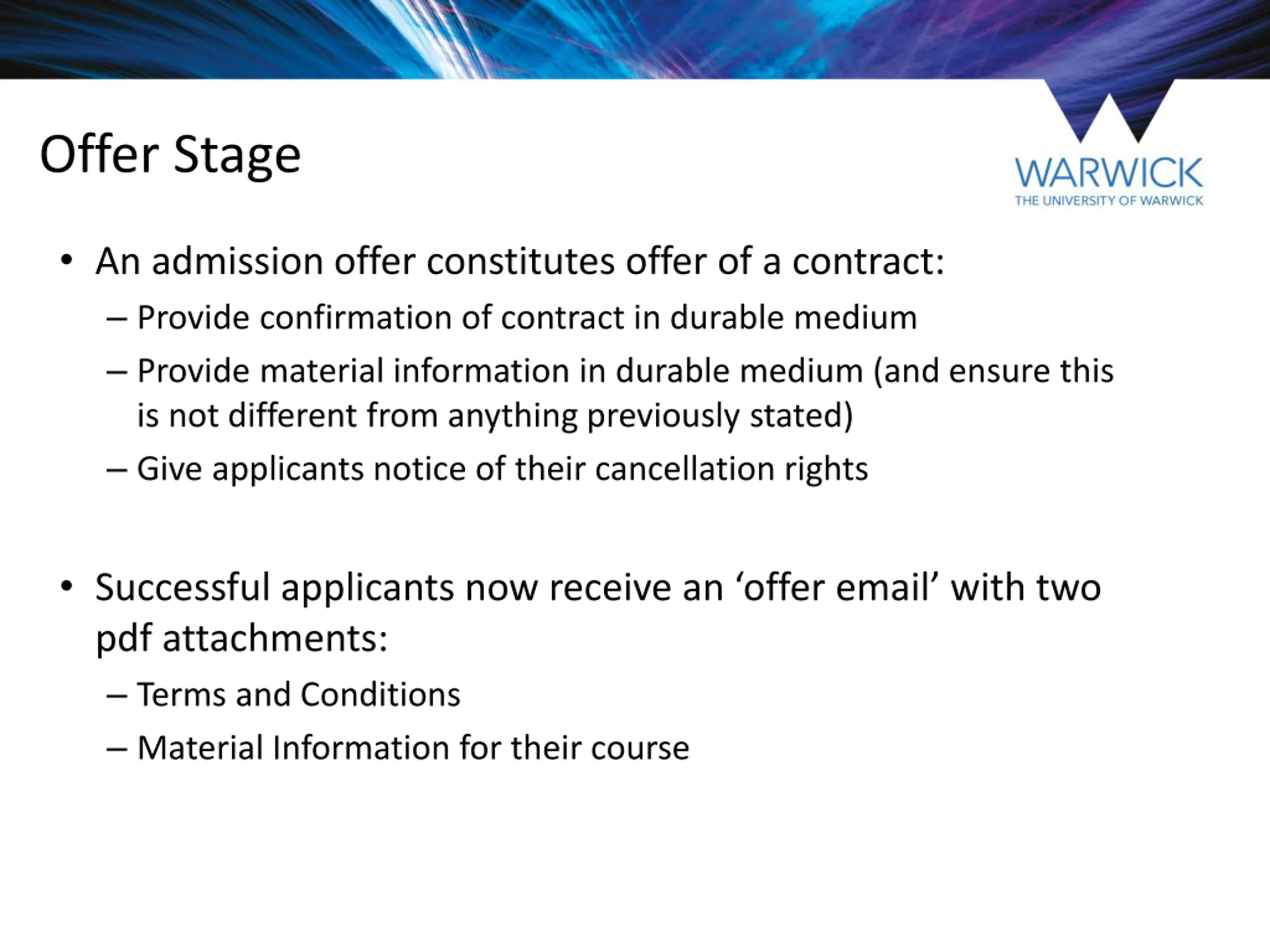 Offer Stage

WARWICK
THE UNIVERSITY OF WARWICK

• An admission offer constitutes offer of a contract:
– Provide confirmation of contract in durable medium
– Provide material information in durable medium (and ensure this is not different from anything previously stated)
– Give applicants notice of their cancellation rights

• Successful applicants now receive an ‘offer email’ with two pdf attachments:
– Terms and Conditions
– Material Information for their course